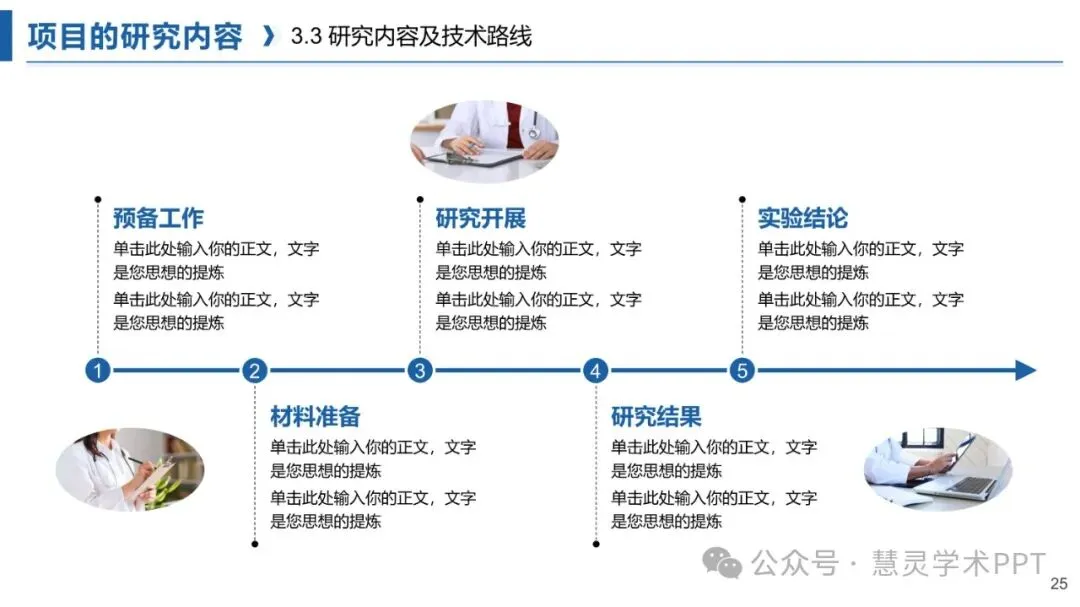 项目的研究内容 》 3.3 研究内容及技术路线

预备工作
单击此处输入你的正文，文字是您思想的提炼
单击此处输入你的正文，文字是您思想的提炼

研究开展
单击此处输入你的正文，文字是您思想的提炼
单击此处输入你的正文，文字是您思想的提炼

实验结论
单击此处输入你的正文，文字是您思想的提炼
单击此处输入你的正文，文字是您思想的提炼

1 2 3 4 5

材料准备
单击此处输入你的正文，文字是您思想的提炼
单击此处输入你的正文，文字是您思想的提炼

研究结果
单击此处输入你的正文，文字是您思想的提炼
单击此处输入你的正文，文字是您思想的提炼

公众号 · 慧灵学术PPT

25